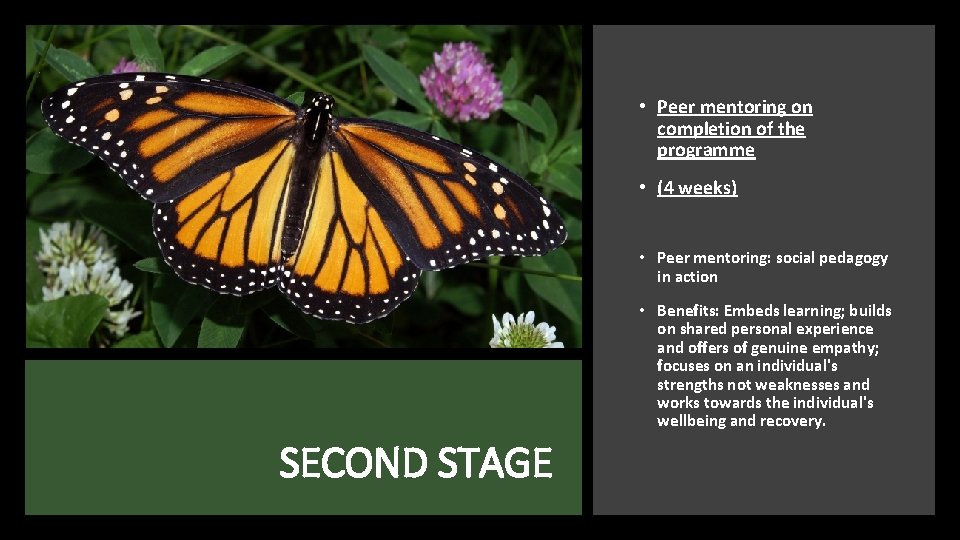 SECOND STAGE

• Peer mentoring on completion of the programme

• (4 weeks)

• Peer mentoring: social pedagogy in action

• Benefits: Embeds learning; builds on shared personal experience and offers of genuine empathy; focuses on an individual's strengths not weaknesses and works towards the individual's wellbeing and recovery.